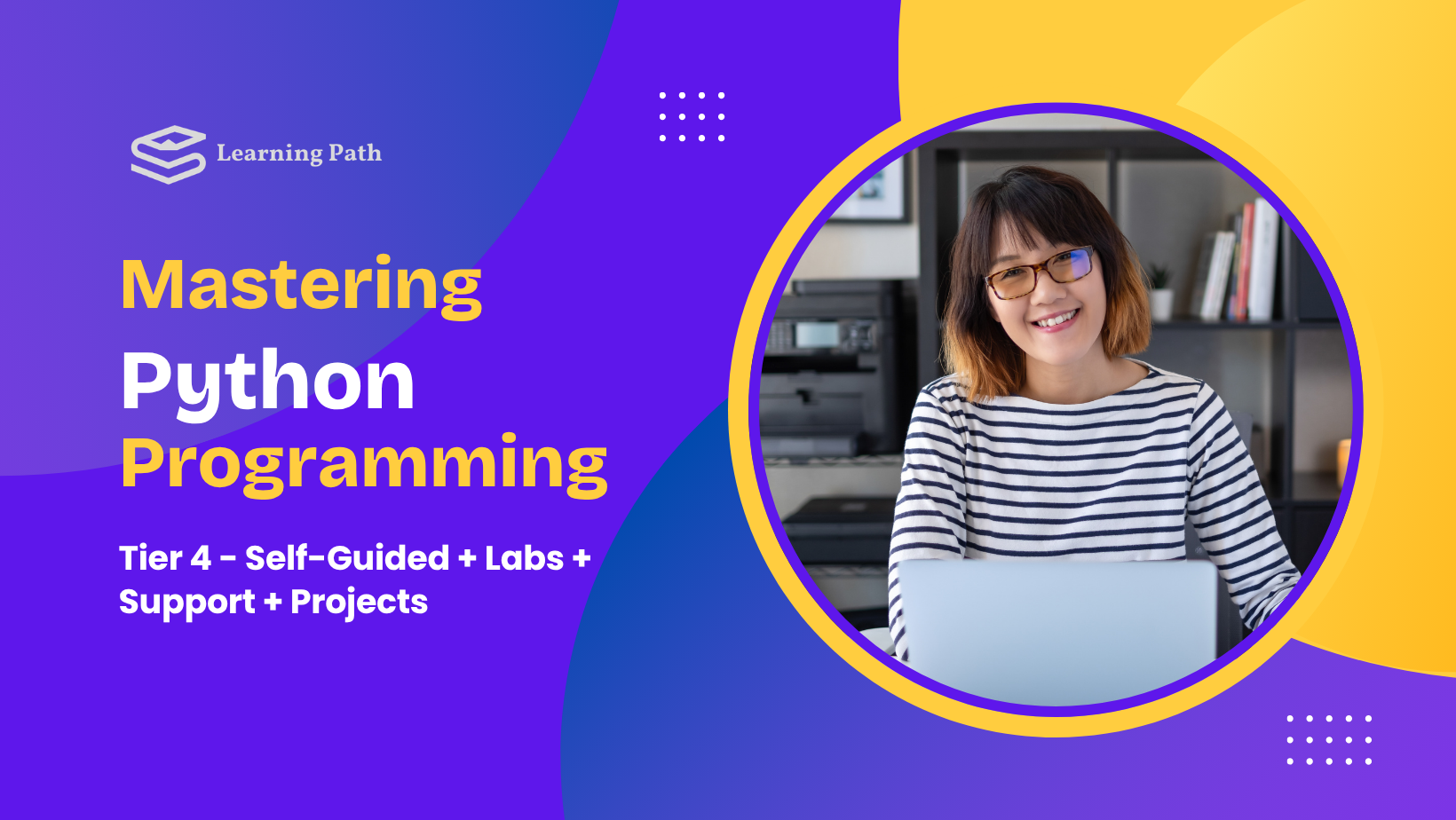 Learning Path

Mastering Python Programming

Tier 4 - Self-Guided + Labs + Support + Projects